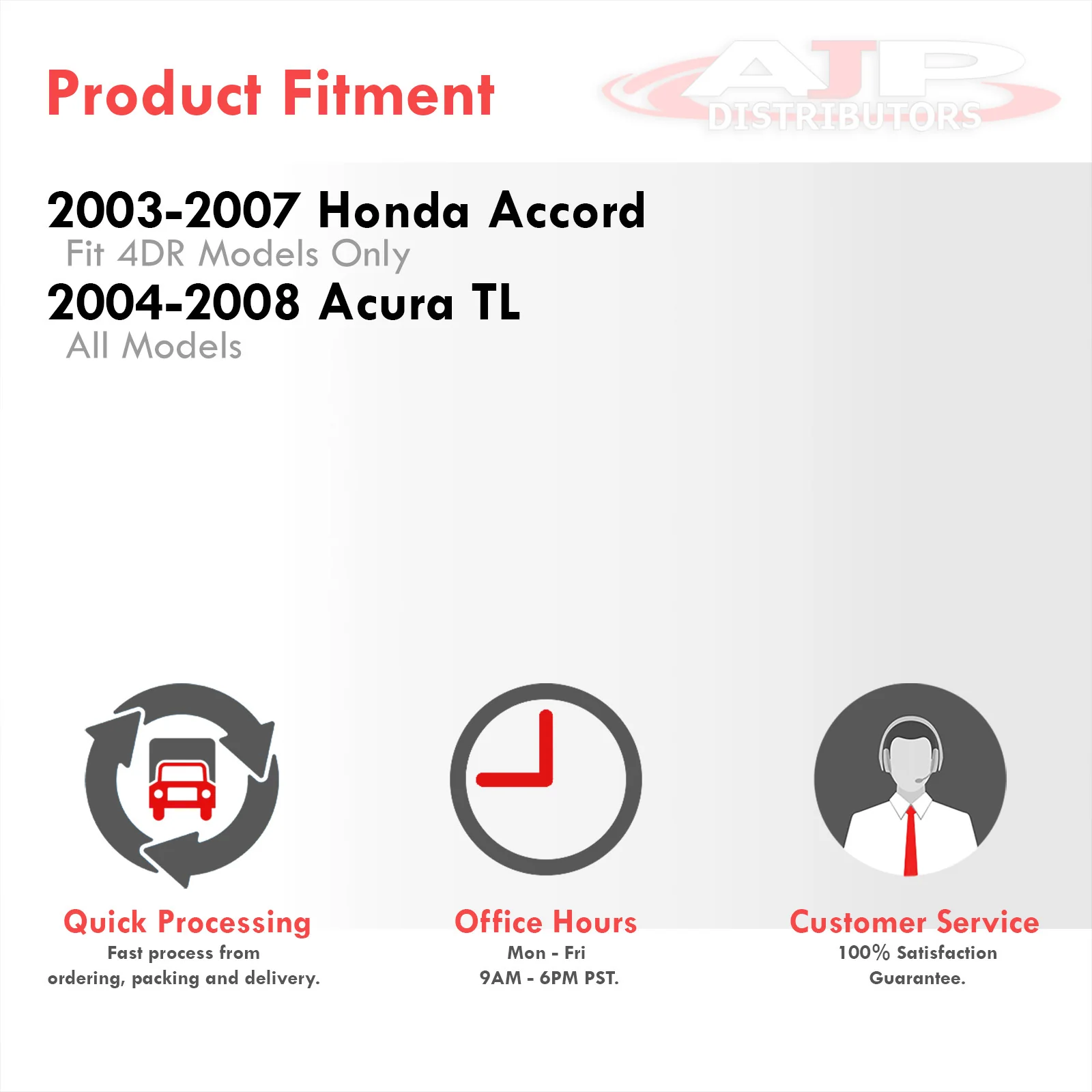 Product Fitment

AJP DISTRIBUTORS

2003-2007 Honda Accord
Fit 4DR Models Only
2004-2008 Acura TL
All Models

Quick Processing
Fast process from ordering, packing and delivery.

Office Hours
Mon - Fri
9AM - 6PM PST.

Customer Service
100% Satisfaction Guarantee.